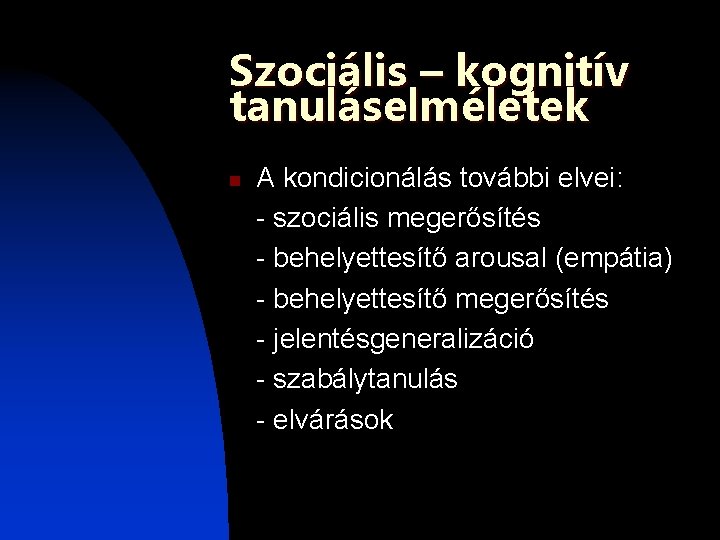 Szociális – kognitív tanuláselméletek

A kondicionálás további elvei:
- szociális megerősítés
- behelyettesítő arousal (empátia)
- behelyettesítő megerősítés
- jelentésgeneralizáció
- szabálytanulás
- elvárások